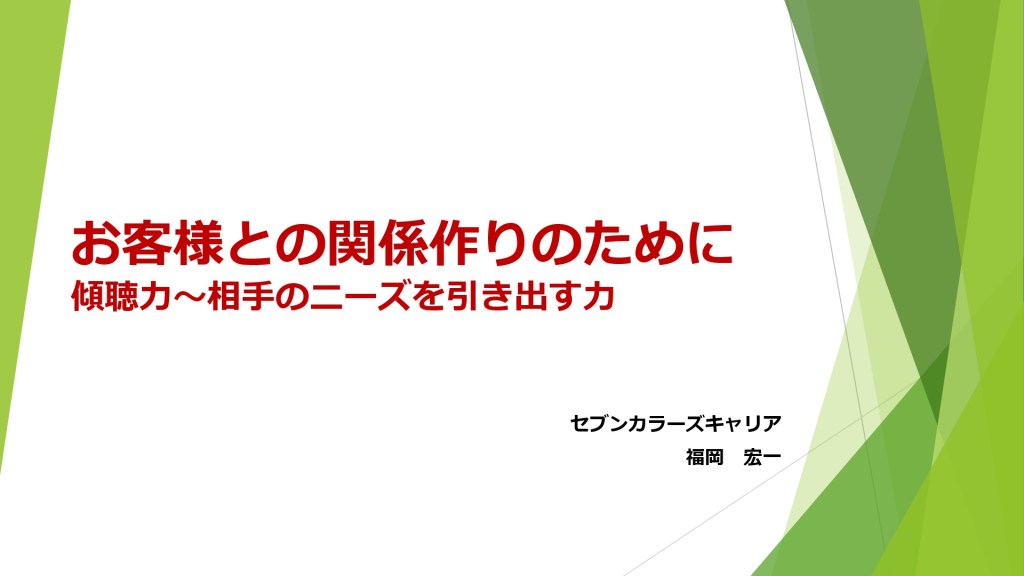 お客様との関係作りのために
傾聴力～相手のニーズを引き出す力

セブンカラーズキャリア
福岡　宏一